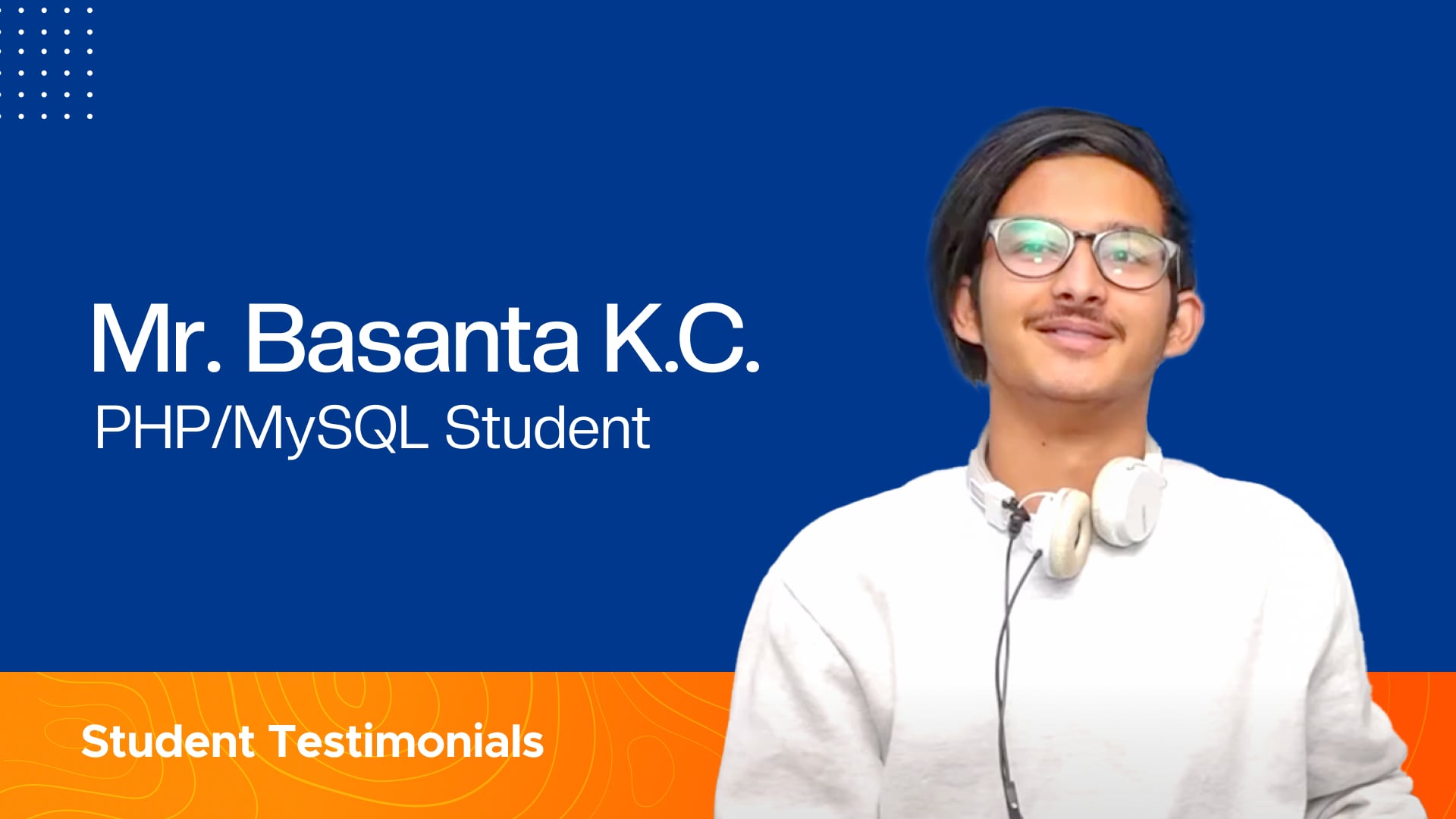 Mr. Basanta K.C.
PHP/MySQL Student

Student Testimonials